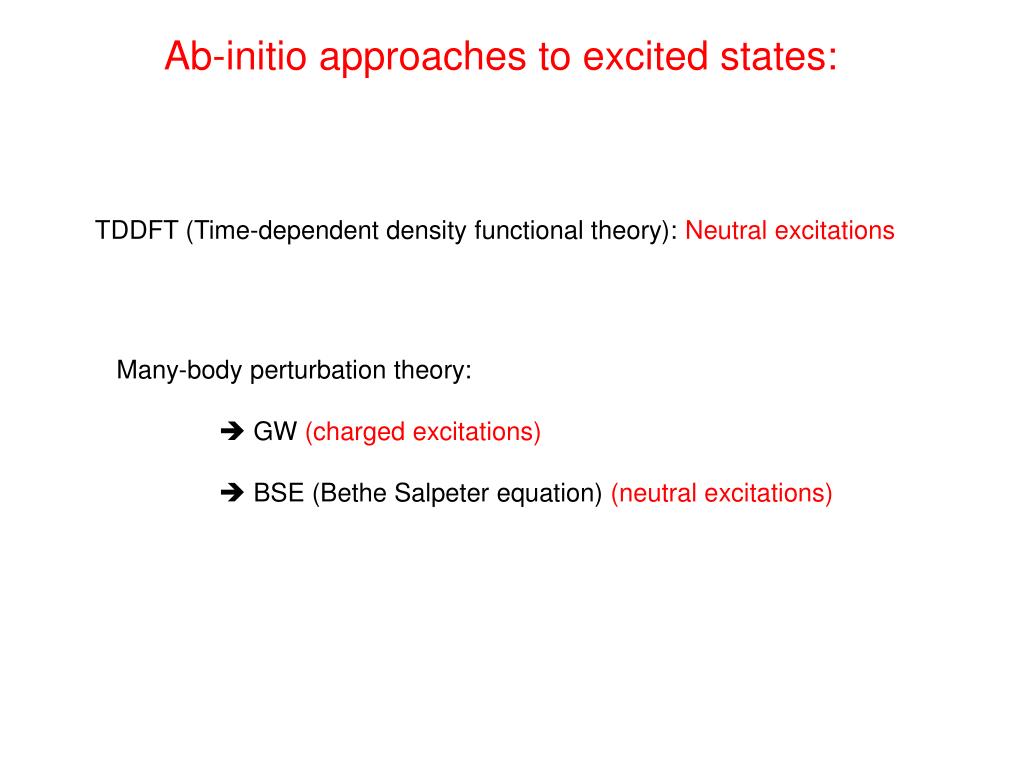 Ab-initio approaches to excited states:

TDDFT (Time-dependent density functional theory): Neutral excitations

Many-body perturbation theory:

➔ GW (charged excitations)

➔ BSE (Bethe Salpeter equation) (neutral excitations)